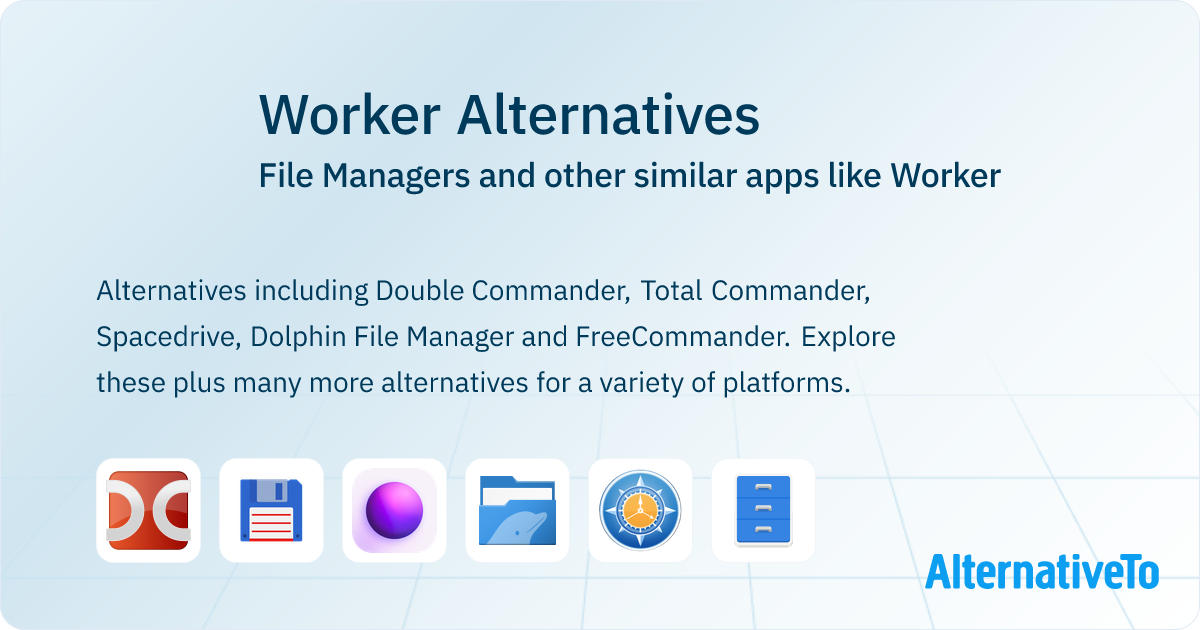 Worker Alternatives

File Managers and other similar apps like Worker

Alternatives including Double Commander, Total Commander, Spacedrive, Dolphin File Manager and FreeCommander. Explore these plus many more alternatives for a variety of platforms.

AlternativeTo